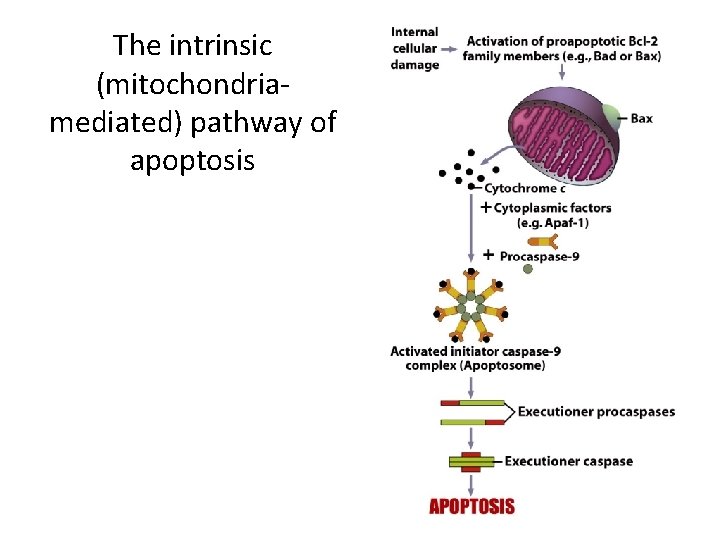 The intrinsic (mitochondria-mediated) pathway of apoptosis

Internal cellular damage

Activation of proapoptotic Bcl-2 family members (e.g., Bad or Bax)

Bax

Cytochrome c

+ Cytoplasmic factors (e.g. Apaf-1)

+ Procaspase-9

Activated initiator caspase-9 complex (Apoptosome)

Executioner procaspases

Executioner caspase

APOPTOSIS